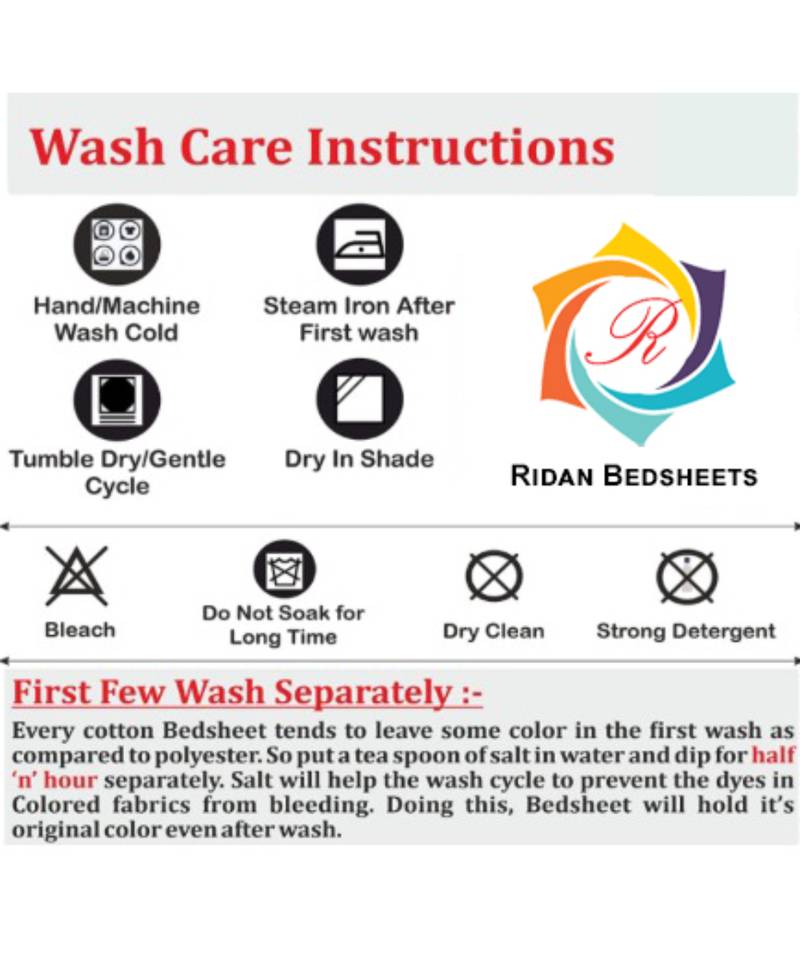 Wash Care Instructions

Hand/Machine Wash Cold

Steam Iron After First wash

Tumble Dry/Gentle Cycle

Dry In Shade

R

RIDAN BEDSHEETS

Bleach

Do Not Soak for Long Time

Dry Clean

Strong Detergent

First Few Wash Separately :-

Every cotton Bedsheet tends to leave some color in the first wash as compared to polyester. So put a tea spoon of salt in water and dip for half 'n' hour separately. Salt will help the wash cycle to prevent the dyes in Colored fabrics from bleeding. Doing this, Bedsheet will hold it's original color even after wash.